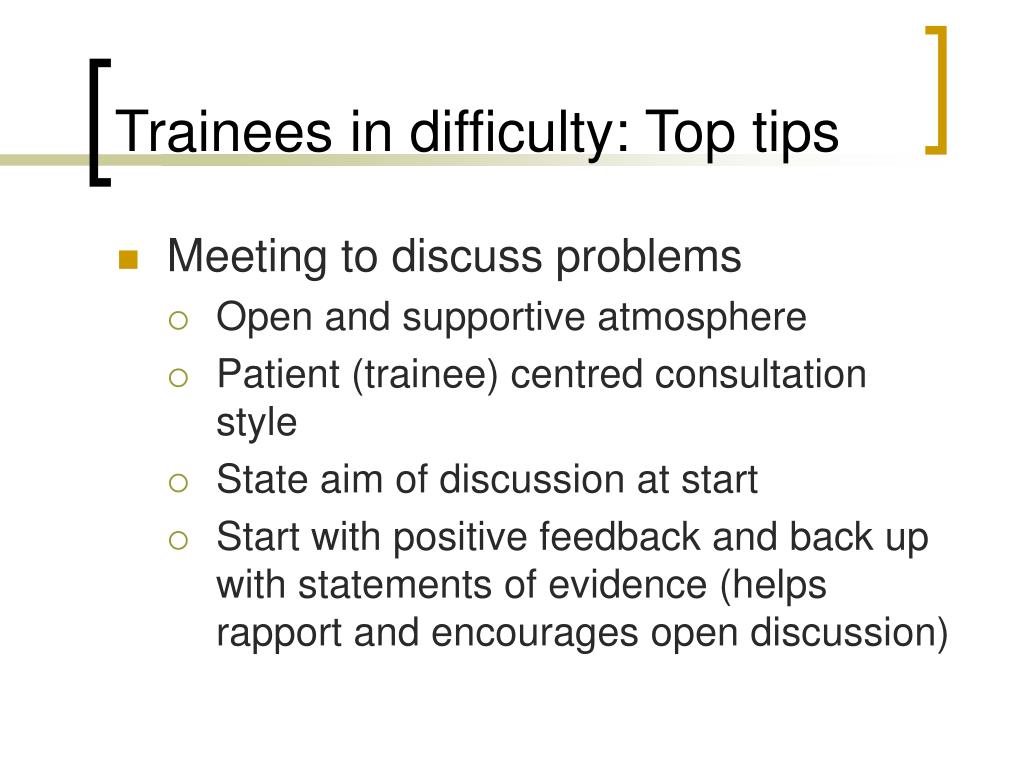 Trainees in difficulty: Top tips

- Meeting to discuss problems
  - Open and supportive atmosphere
  - Patient (trainee) centred consultation style
  - State aim of discussion at start
  - Start with positive feedback and back up with statements of evidence (helps rapport and encourages open discussion)